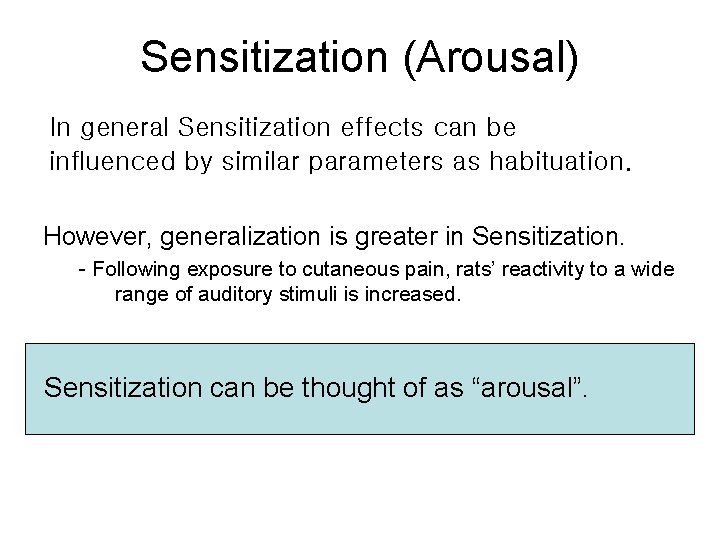 Sensitization (Arousal)

In general Sensitization effects can be influenced by similar parameters as habituation.

However, generalization is greater in Sensitization.

- Following exposure to cutaneous pain, rats' reactivity to a wide range of auditory stimuli is increased.

Sensitization can be thought of as "arousal".